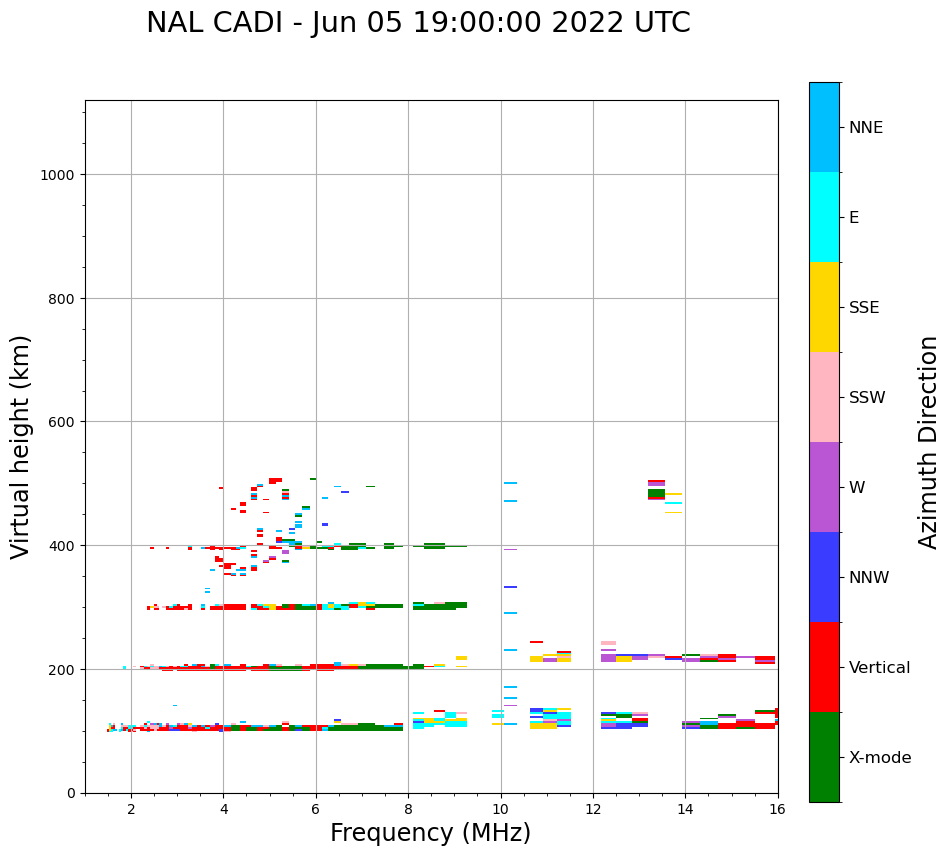 NAL CADI - Jun 05 19:00:00 2022 UTC

Virtual height (km)

1000
800
600
400
200
0

2
4
6
8
10
12
14
16

Frequency (MHz)

NNE
E
SSE
SSW
W
NNW
Vertical
X-mode

Azimuth Direction